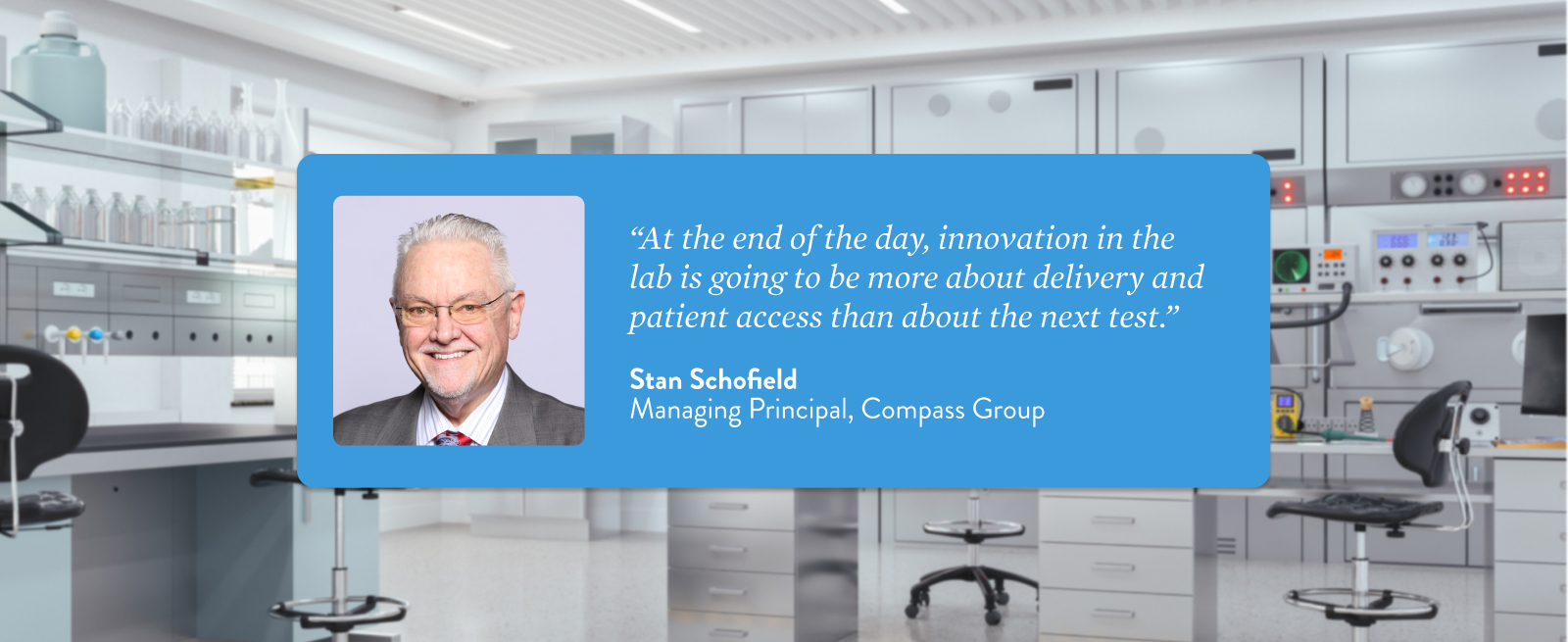 “At the end of the day, innovation in the lab is going to be more about delivery and patient access than about the next test.”

Stan Schofield
Managing Principal, Compass Group